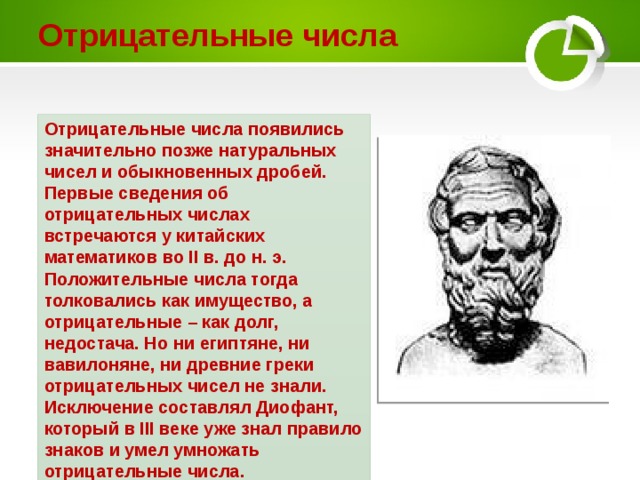 Отрицательные числа

Отрицательные числа появились значительно позже натуральных чисел и обыкновенных дробей. Первые сведения об отрицательных числах встречаются у китайских математиков во II в. до н. э. Положительные числа тогда толковались как имущество, а отрицательные – как долг, недостача. Но ни египтяне, ни вавилоняне, ни древние греки отрицательных чисел не знали. Исключение составлял Диофант, который в III веке уже знал правило знаков и умел умножать отрицательные числа.